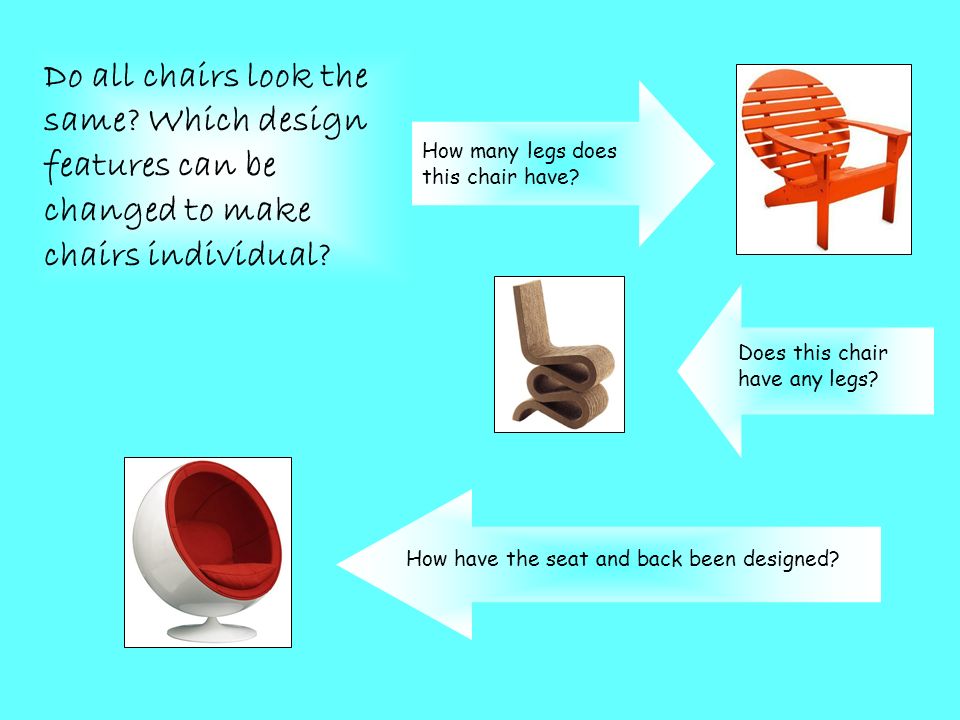 Do all chairs look the same? Which design features can be changed to make chairs individual?

How many legs does this chair have?

Does this chair have any legs?

How have the seat and back been designed?